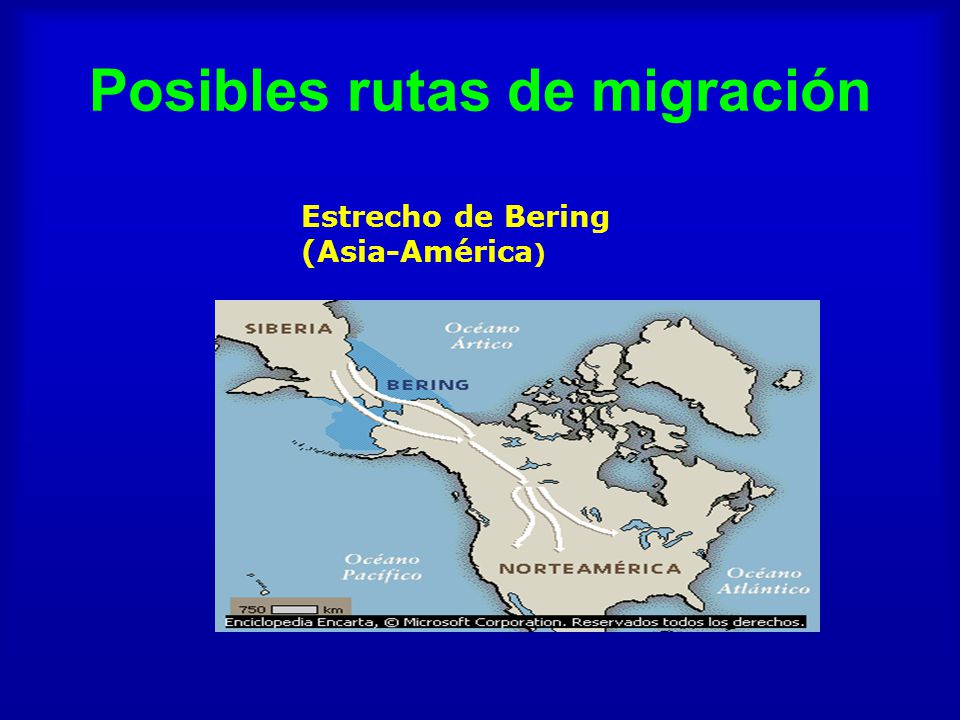 Posibles rutas de migración

Estrecho de Bering
(Asia-América)

SIBERIA

Océano Ártico

BERING

Océano Pacífico

NORTEAMÉRICA

Océano Atlántico

750 km

Enciclopedia Encarta, © Microsoft Corporation. Reservados todos los derechos.